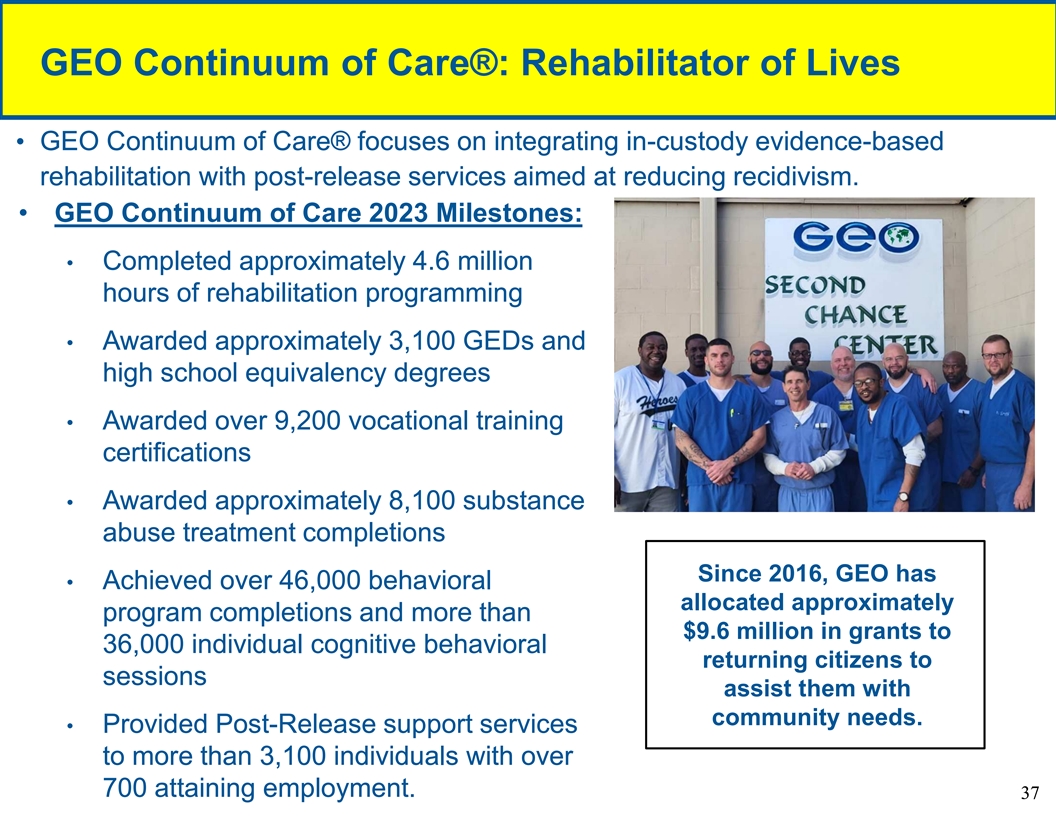 GEO Continuum of Care®: Rehabilitator of Lives

• GEO Continuum of Care® focuses on integrating in-custody evidence-based rehabilitation with post-release services aimed at reducing recidivism.

• GEO Continuum of Care 2023 Milestones:

• Completed approximately 4.6 million hours of rehabilitation programming

• Awarded approximately 3,100 GEDs and high school equivalency degrees

• Awarded over 9,200 vocational training certifications

• Awarded approximately 8,100 substance abuse treatment completions

• Achieved over 46,000 behavioral program completions and more than 36,000 individual cognitive behavioral sessions

• Provided Post-Release support services to more than 3,100 individuals with over 700 attaining employment.

GEO
SECOND CHANCE CENTER

Heroes

Since 2016, GEO has allocated approximately $9.6 million in grants to returning citizens to assist them with community needs.

37